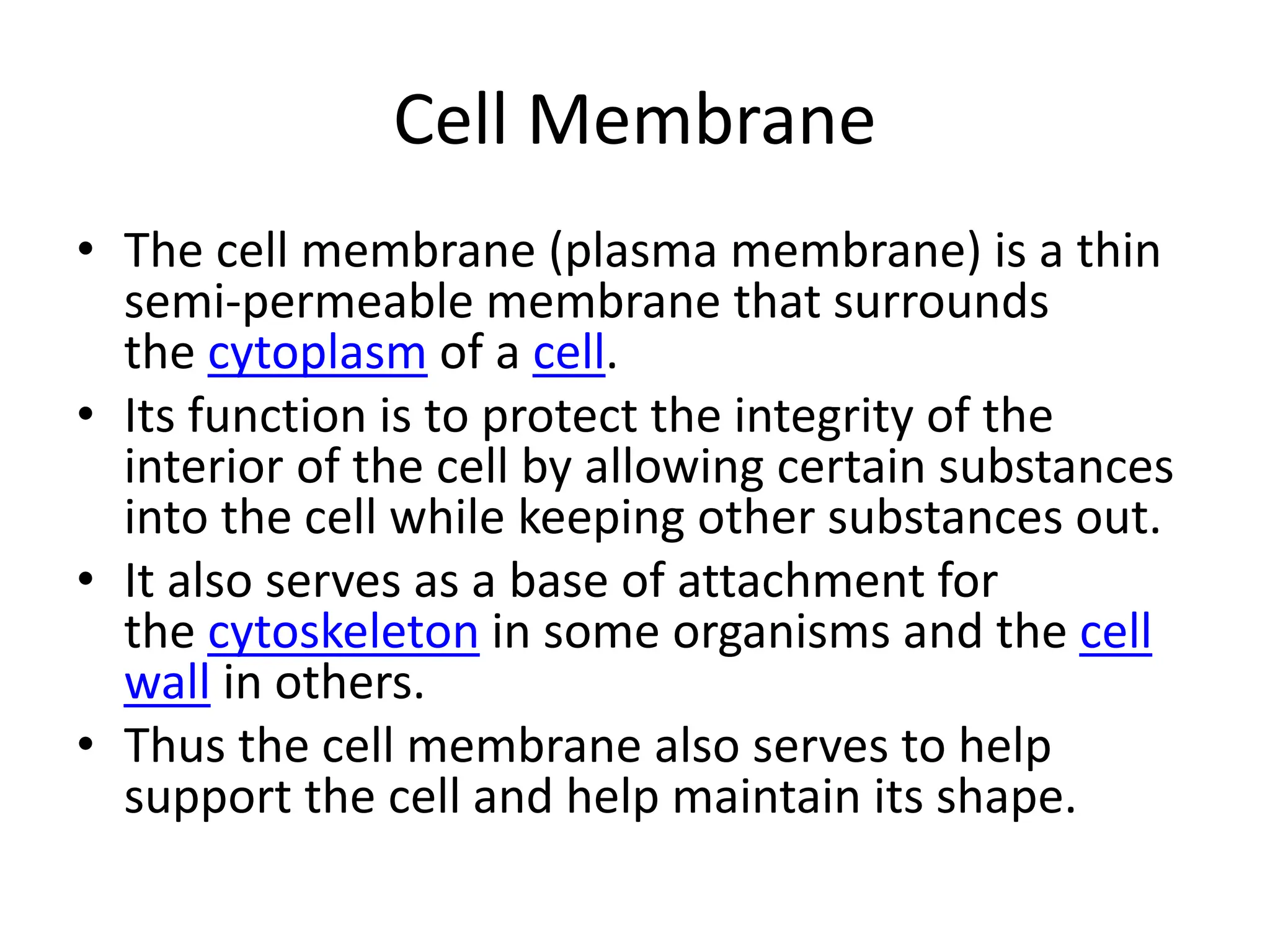 Cell Membrane

• The cell membrane (plasma membrane) is a thin semi-permeable membrane that surrounds the cytoplasm of a cell.
• Its function is to protect the integrity of the interior of the cell by allowing certain substances into the cell while keeping other substances out.
• It also serves as a base of attachment for the cytoskeleton in some organisms and the cell wall in others.
• Thus the cell membrane also serves to help support the cell and help maintain its shape.